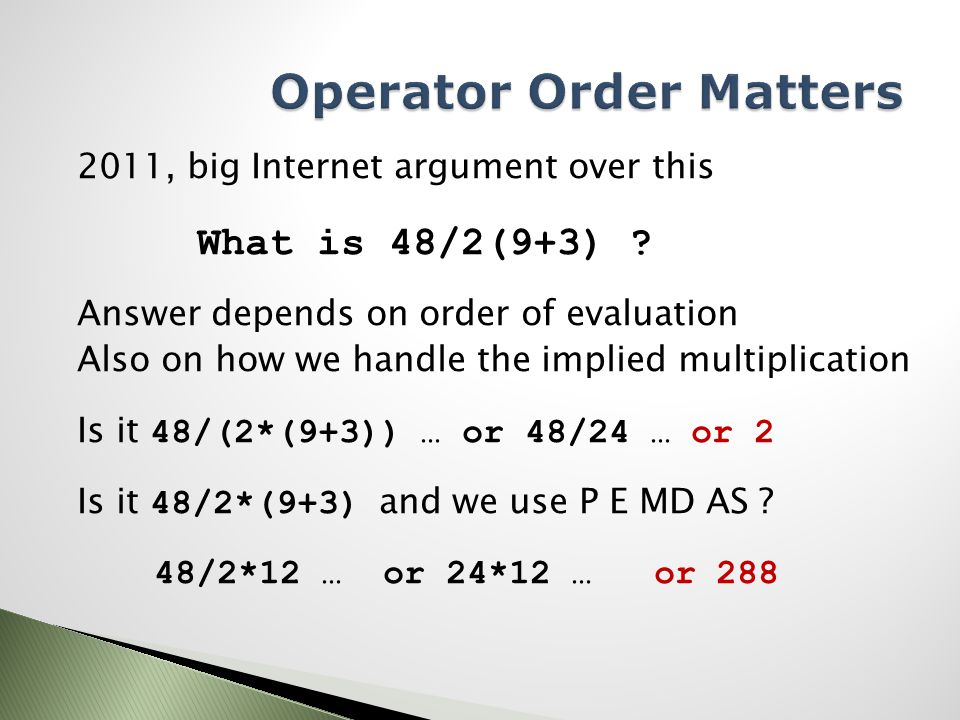 Operator Order Matters

2011, big Internet argument over this

What is 48/2(9+3) ?

Answer depends on order of evaluation
Also on how we handle the implied multiplication

Is it 48/(2*(9+3)) … or 48/24 … or 2

Is it 48/2*(9+3) and we use P E MD AS ?

48/2*12 … or 24*12 … or 288